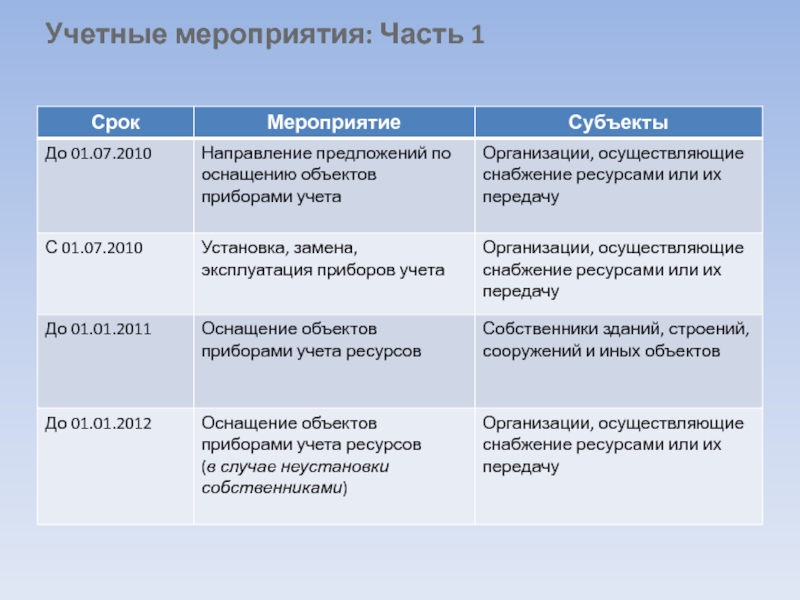 Учетные мероприятия: Часть 1

| Срок | Мероприятие | Субъекты |
|---|---|---|
| До 01.07.2010 | Направление предложений по оснащению объектов приборами учета | Организации, осуществляющие снабжение ресурсами или их передачу |
| С 01.07.2010 | Установка, замена, эксплуатация приборов учета | Организации, осуществляющие снабжение ресурсами или их передачу |
| До 01.01.2011 | Оснащение объектов приборами учета ресурсов | Собственники зданий, строений, сооружений и иных объектов |
| До 01.01.2012 | Оснащение объектов приборами учета ресурсов (в случае неустановки собственниками) | Организации, осуществляющие снабжение ресурсами или их передачу |